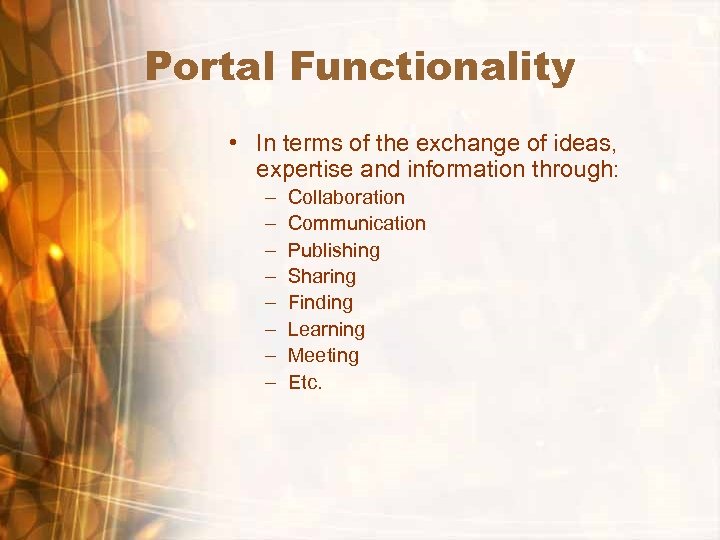 Portal Functionality

• In terms of the exchange of ideas, expertise and information through:
– Collaboration
– Communication
– Publishing
– Sharing
– Finding
– Learning
– Meeting
– Etc.